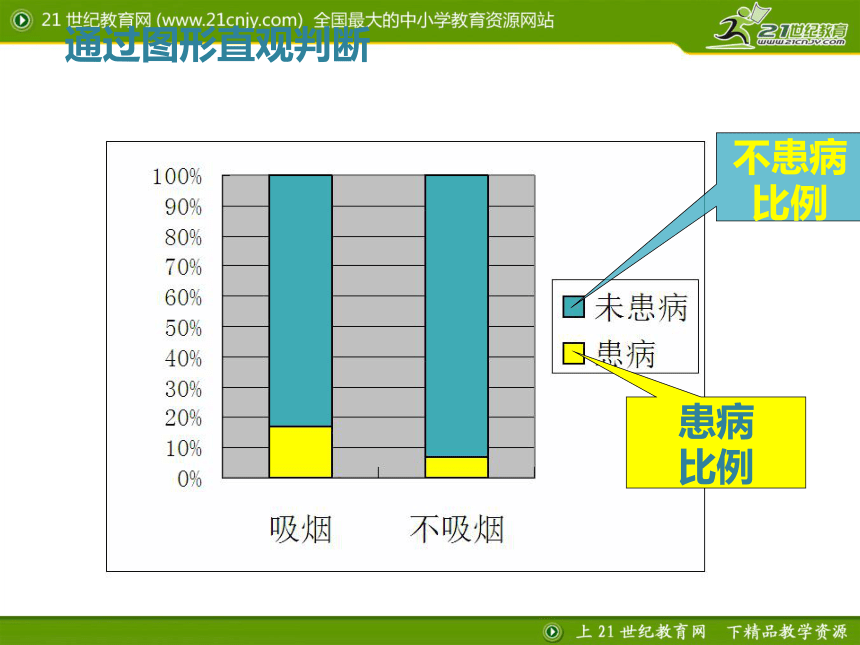 21 世纪教育网 (www.21cnjy.com) 全国最大的中小学教育资源网站

21世纪教育 www.21cnjy.com

通过图形直观判断

100%
90%
80%
70%
60%
50%
40%
30%
20%
10%
0%

吸烟
不吸烟

未患病
患病

不患病比例

患病比例

上 21 世纪教育网 下精品教学资源